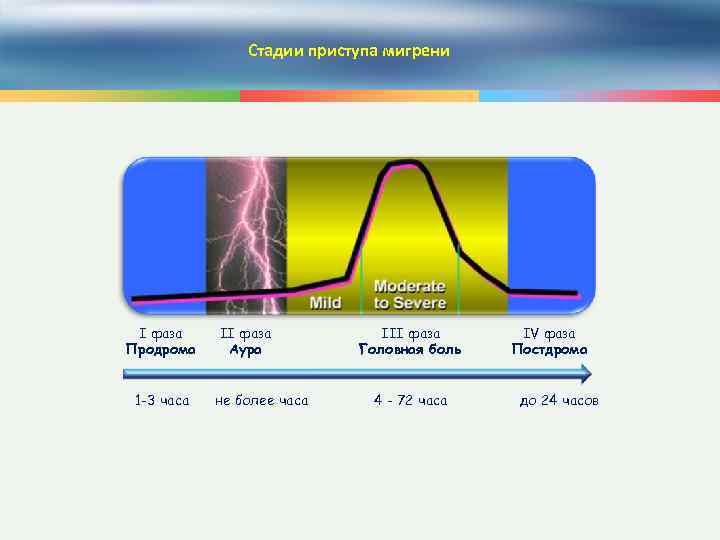 Стадии приступа мигрени

Mild

Moderate to Severe

I фаза
Продрома

II фаза
Аура

III фаза
Головная боль

IV фаза
Постдрома

1-3 часа

не более часа

4 - 72 часа

до 24 часов